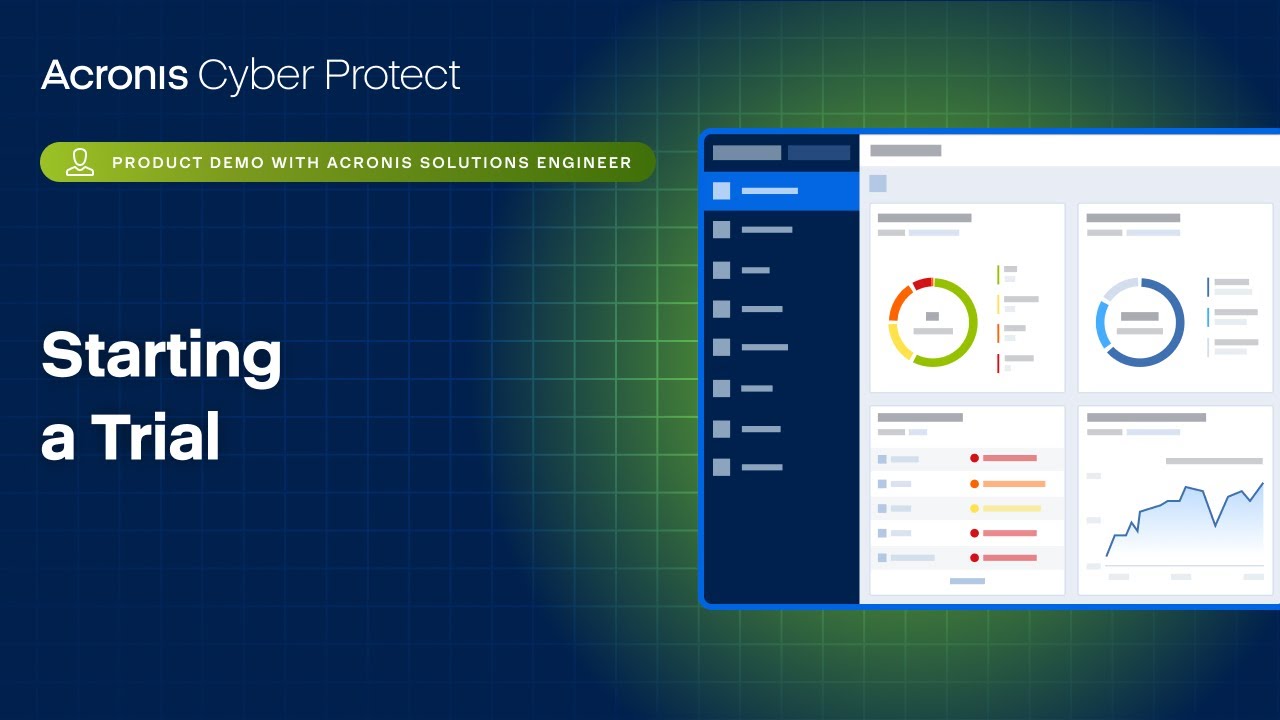 Acronis Cyber Protect

PRODUCT DEMO WITH ACRONIS SOLUTIONS ENGINEER

Starting a Trial